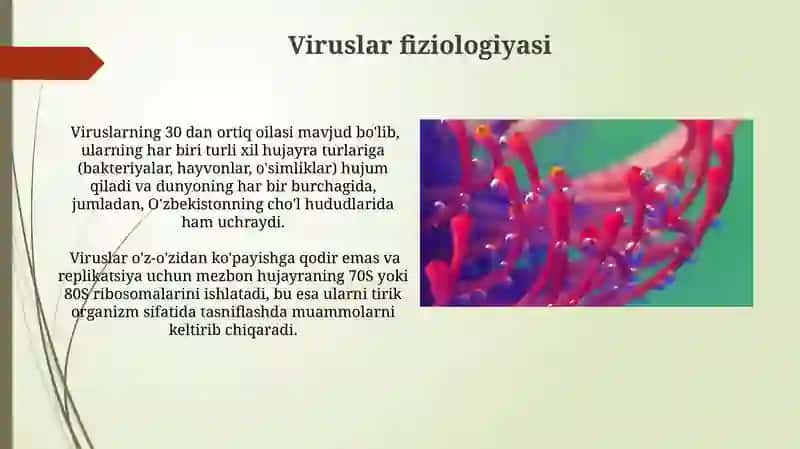 Viruslar fiziologiyasi

Viruslarning 30 dan ortiq oilasi mavjud bo'lib, ularning har biri turli xil hujayra turlariga (bakteriyalar, hayvonlar, o'simliklar) hujum qiladi va dunyoning har bir burchagida, jumladan, O'zbekistonning cho'l hududlarida ham uchraydi.

Viruslar o'z-o'zidan ko'payishga qodir emas va replikatsiya uchun mezbon hujayraning 70S yoki 80S ribosomalarini ishlatadi, bu esa ularni tirik organizm sifatida tasniflashda muammolarni keltirib chiqaradi.